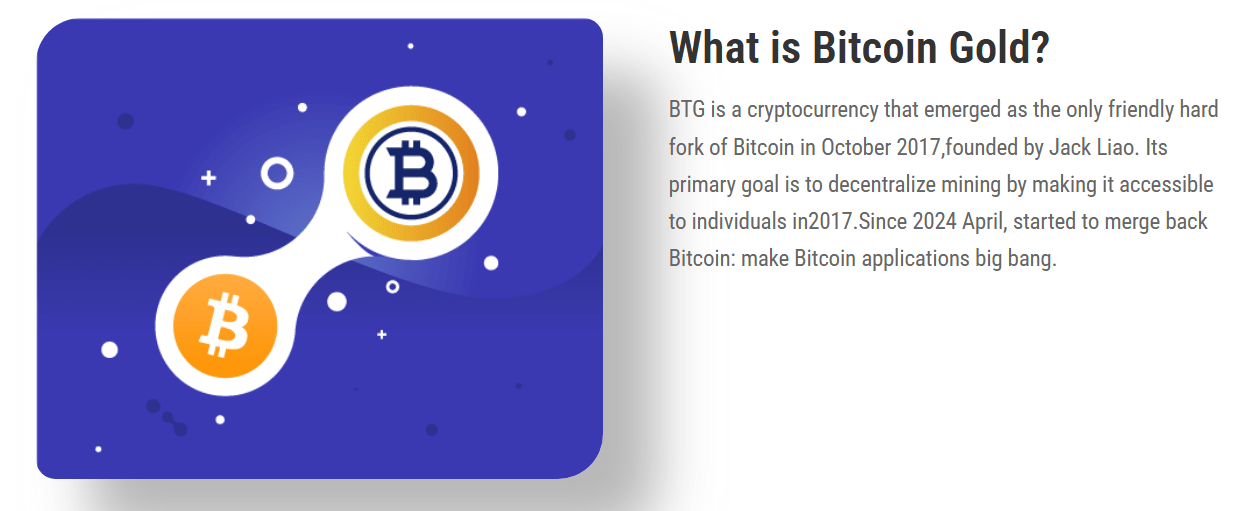 What is Bitcoin Gold?

BTG is a cryptocurrency that emerged as the only friendly hard fork of Bitcoin in October 2017,founded by Jack Liao. Its primary goal is to decentralize mining by making it accessible to individuals in2017.Since 2024 April, started to merge back Bitcoin: make Bitcoin applications big bang.